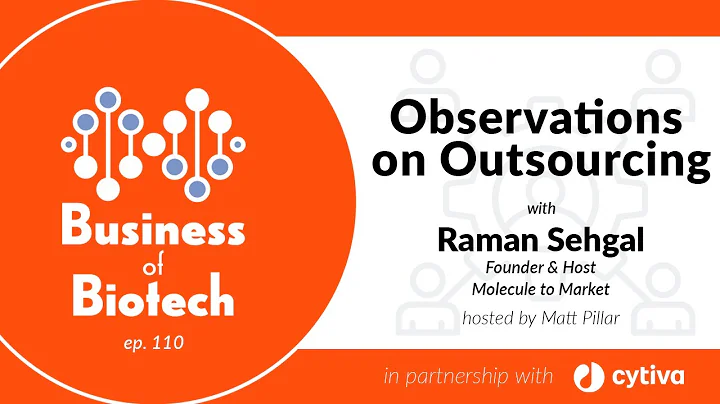 Business of Biotech

ep. 110

Observations on Outsourcing

with

Raman Sehgal

Founder & Host
Molecule to Market

hosted by Matt Pillar

in partnership with cytiva